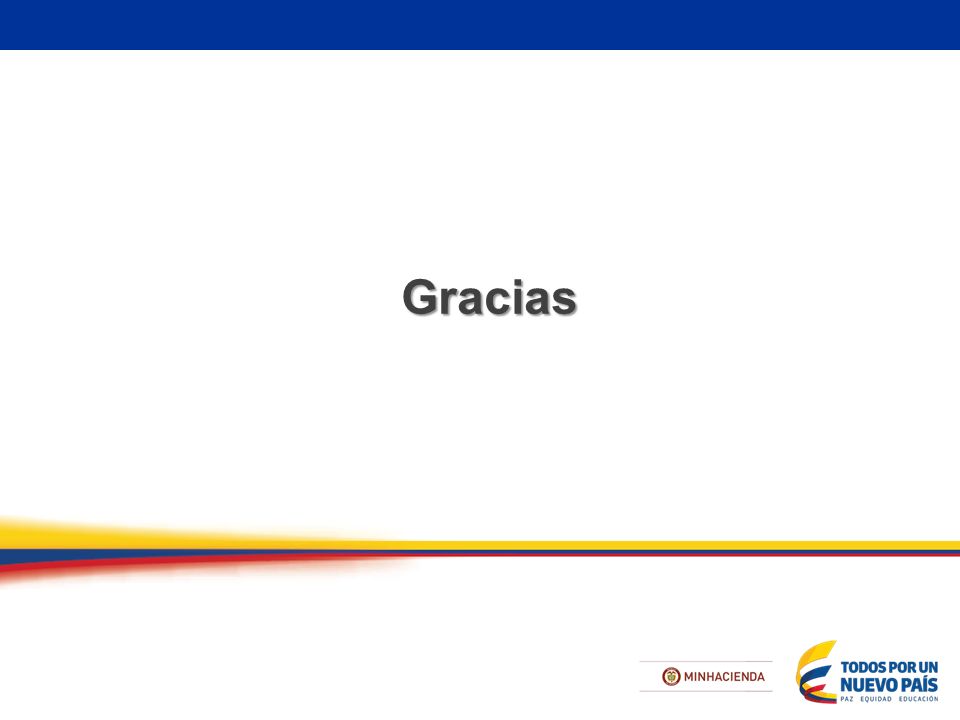 Gracias

MINHACIENDA

TODOS POR UN NUEVO PAÍS
PAZ EQUIDAD EDUCACIÓN